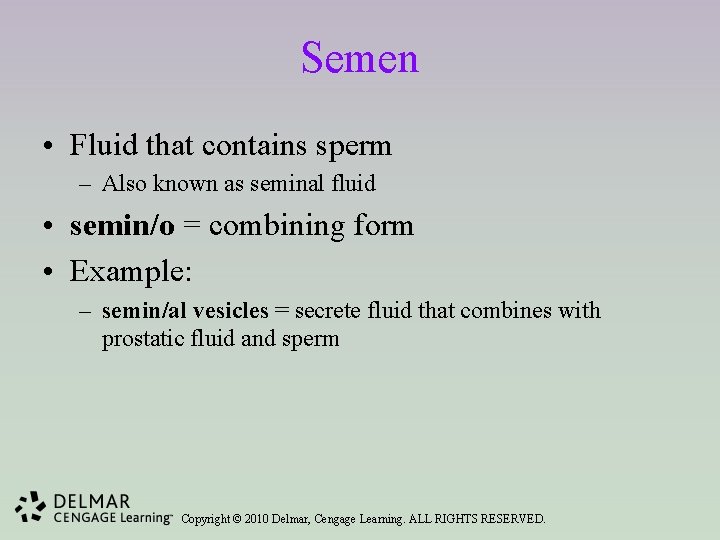 Semen

• Fluid that contains sperm
 – Also known as seminal fluid
• semin/o = combining form
• Example:
 – semin/al vesicles = secrete fluid that combines with prostatic fluid and sperm

DELMAR
CENGAGE Learning™ Copyright © 2010 Delmar, Cengage Learning. ALL RIGHTS RESERVED.